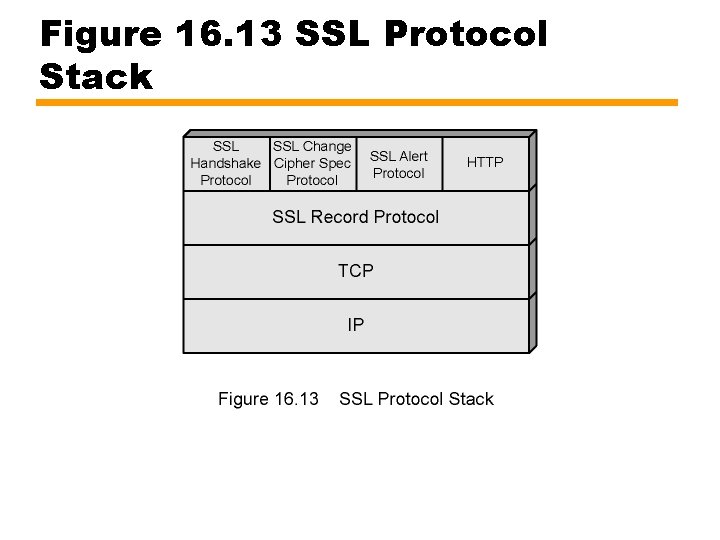 Figure 16.13 SSL Protocol Stack

SSL Handshake Protocol

SSL Change Cipher Spec Protocol

SSL Alert Protocol

HTTP

SSL Record Protocol

TCP

IP

Figure 16.13 SSL Protocol Stack